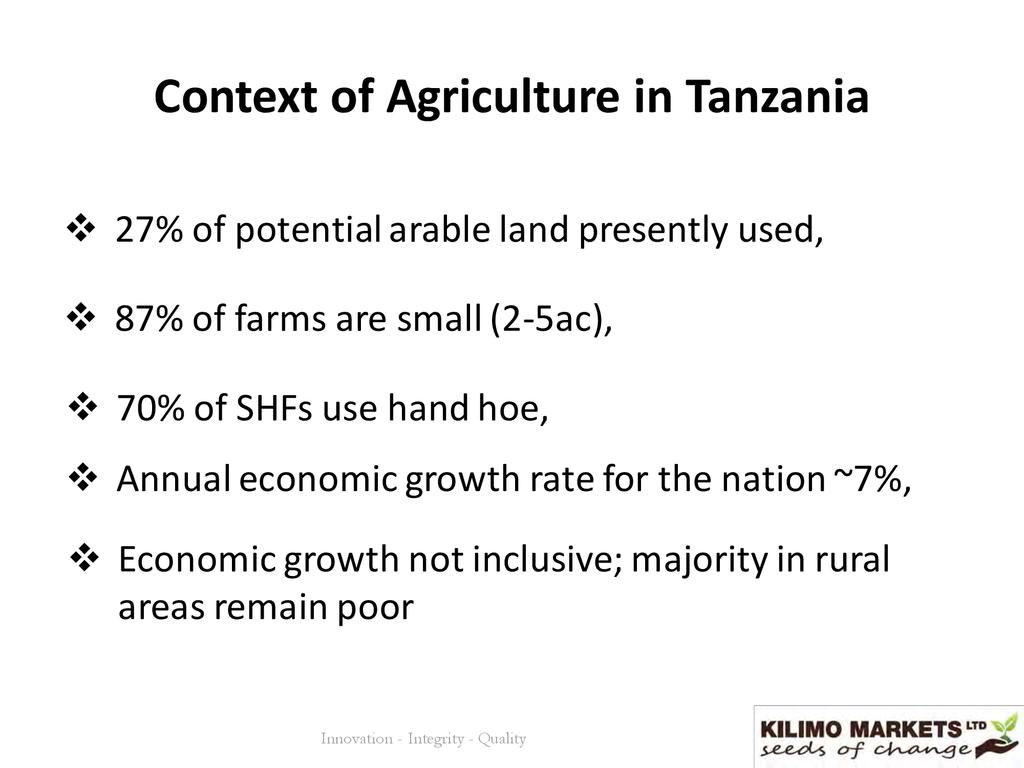 Context of Agriculture in Tanzania

❖ 27% of potential arable land presently used,

❖ 87% of farms are small (2-5ac),

❖ 70% of SHFs use hand hoe,

❖ Annual economic growth rate for the nation ~7%,

❖ Economic growth not inclusive; majority in rural areas remain poor

Innovation - Integrity - Quality

KILIMO MARKETS LTD
seeds of change